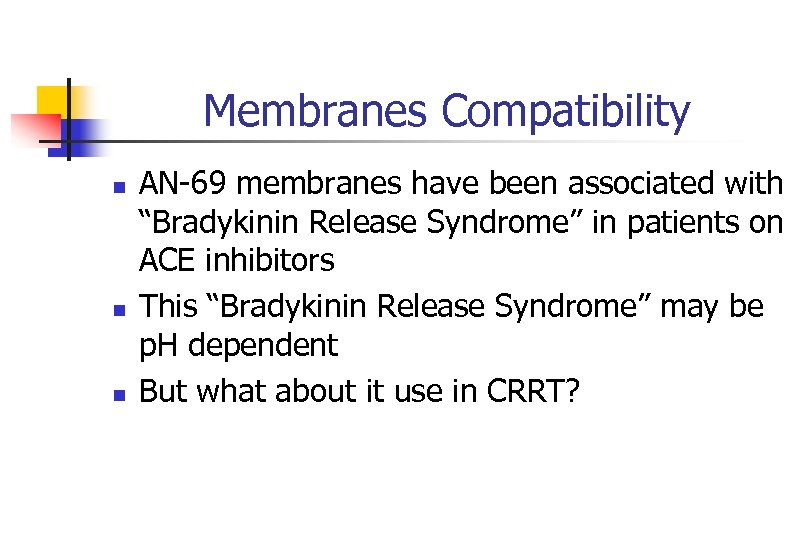 Membranes Compatibility

AN-69 membranes have been associated with “Bradykinin Release Syndrome” in patients on ACE inhibitors

This “Bradykinin Release Syndrome” may be pH dependent

But what about it use in CRRT?